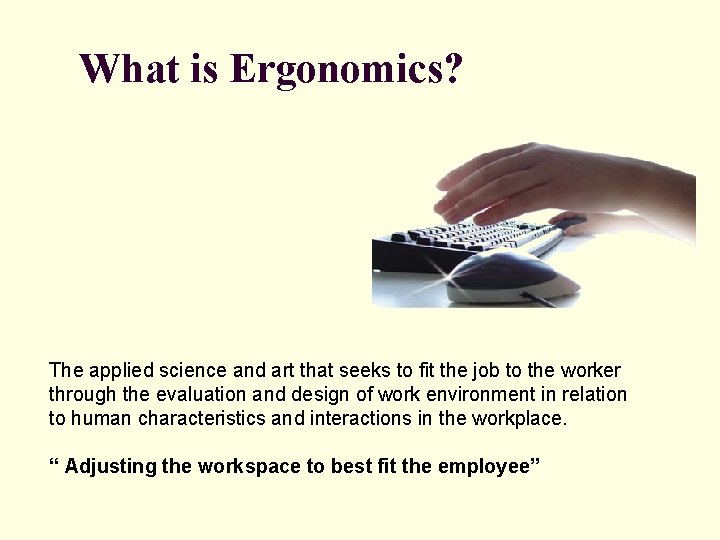 What is Ergonomics?

The applied science and art that seeks to fit the job to the worker through the evaluation and design of work environment in relation to human characteristics and interactions in the workplace.

“ Adjusting the workspace to best fit the employee”